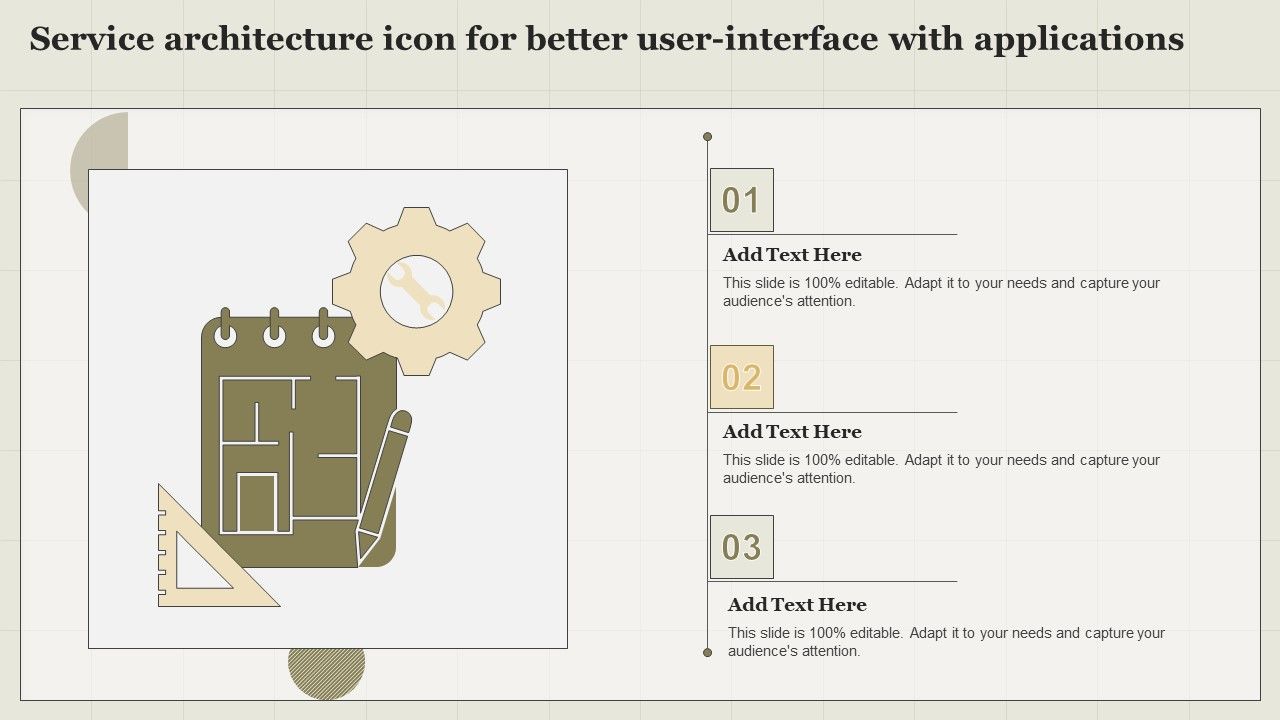 Service architecture icon for better user-interface with applications

01

Add Text Here

This slide is 100% editable. Adapt it to your needs and capture your audience's attention.

02

Add Text Here

This slide is 100% editable. Adapt it to your needs and capture your audience's attention.

03

Add Text Here

This slide is 100% editable. Adapt it to your needs and capture your audience's attention.